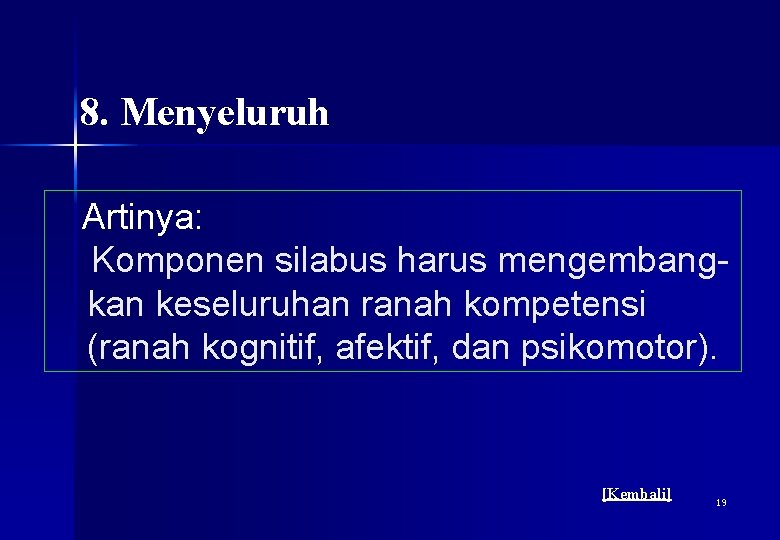 8. Menyeluruh

Artinya:
Komponen silabus harus mengembangkan keseluruhan ranah kompetensi (ranah kognitif, afektif, dan psikomotor).

[Kembali]

19